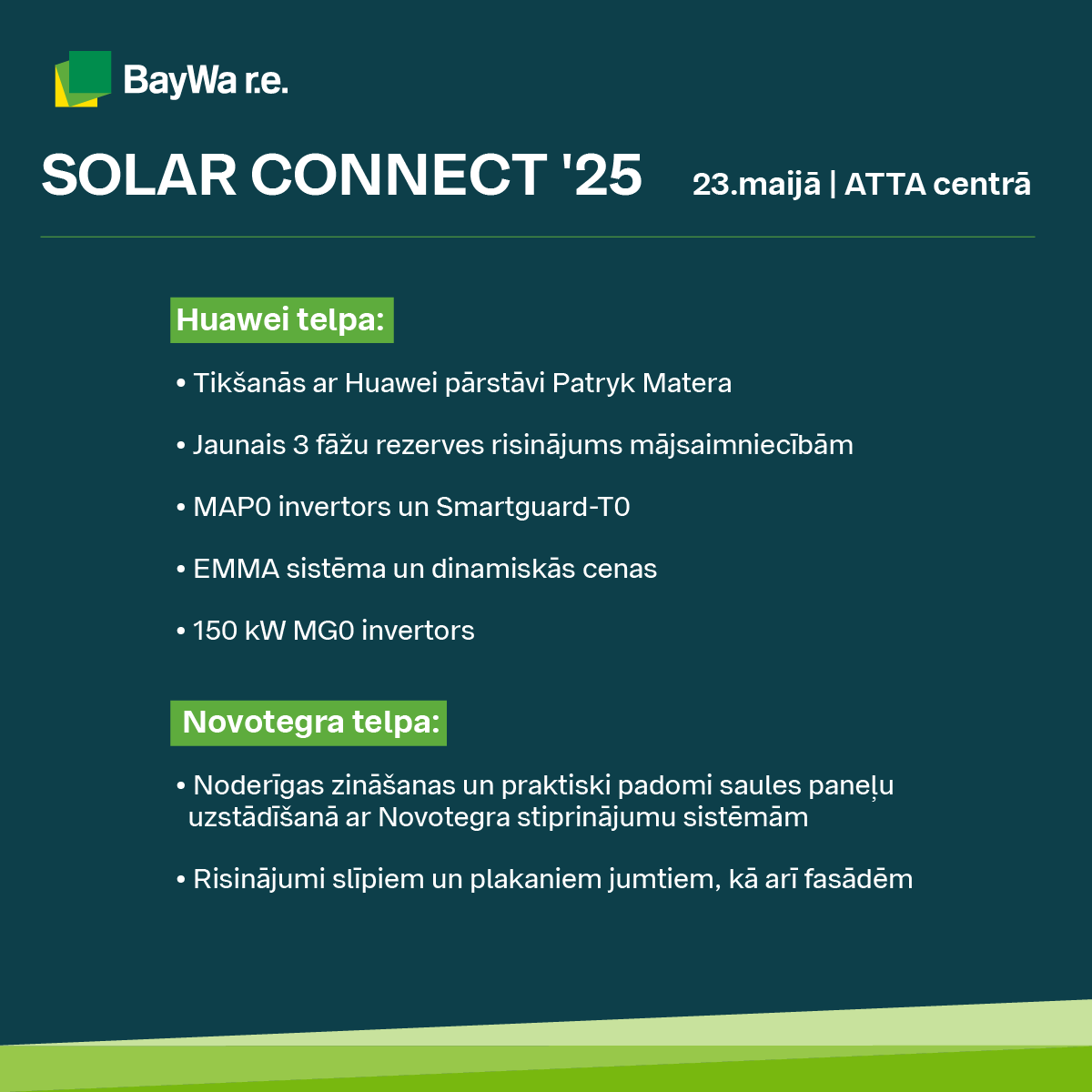 BayWa r.e.

SOLAR CONNECT '25

23.maijā | ATTA centrā

Huawei telpa:

• Tikšanās ar Huawei pārstāvi Patryk Matera

• Jaunais 3 fāžu rezerves risinājums mājsaimniecībām

• MAP0 invertors un Smartguard-T0

• EMMA sistēma un dinamiskās cenas

• 150 kW MG0 invertors

Novotegra telpa:

• Noderīgas zināšanas un praktiski padomi saules paneļu uzstādīšanā ar Novotegra stiprinājumu sistēmām

• Risinājumi slīpiem un plakaniem jumtiem, kā arī fasādēm